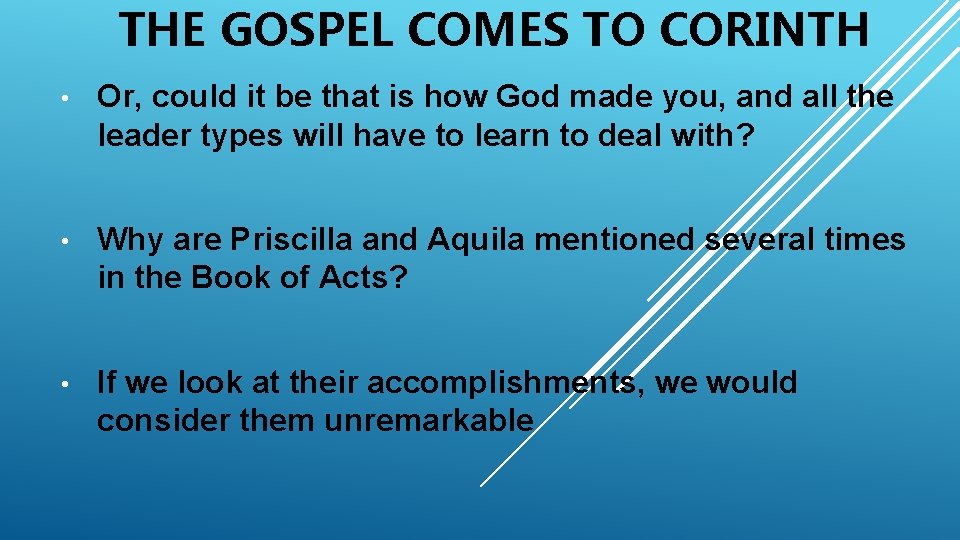 THE GOSPEL COMES TO CORINTH

• Or, could it be that is how God made you, and all the leader types will have to learn to deal with?

• Why are Priscilla and Aquila mentioned several times in the Book of Acts?

• If we look at their accomplishments, we would consider them unremarkable